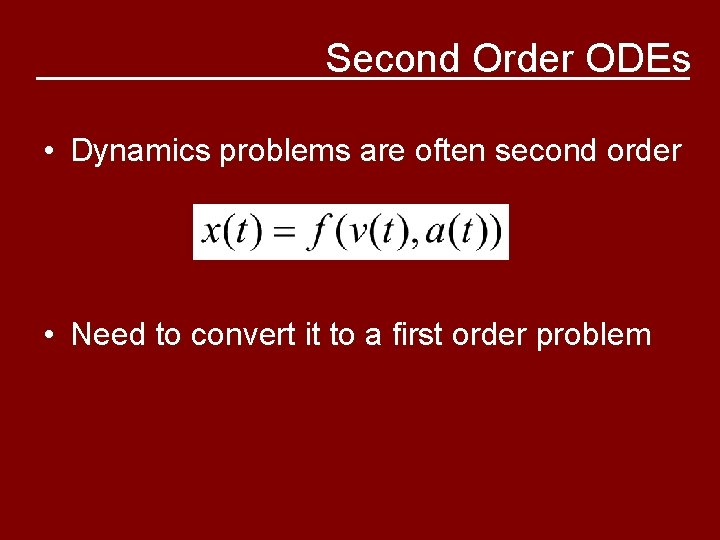 Second Order ODEs

• Dynamics problems are often second order

$x(t) = f(v(t), a(t))$

• Need to convert it to a first order problem